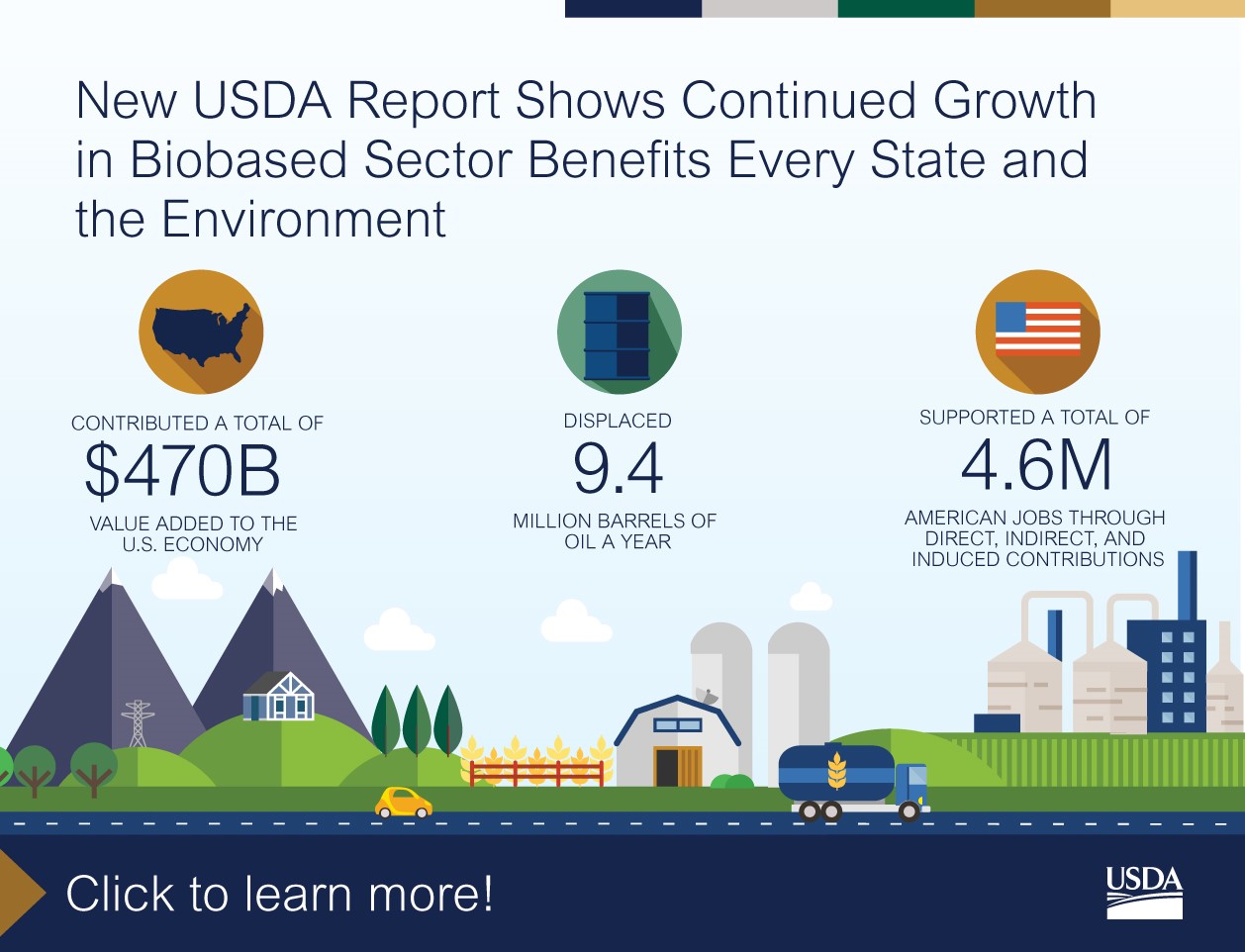 New USDA Report Shows Continued Growth in Biobased Sector Benefits Every State and the Environment

CONTRIBUTED A TOTAL OF
$470B
VALUE ADDED TO THE U.S. ECONOMY

DISPLACED
9.4
MILLION BARRELS OF OIL A YEAR

SUPPORTED A TOTAL OF
4.6M
AMERICAN JOBS THROUGH DIRECT, INDIRECT, AND INDUCED CONTRIBUTIONS

Click to learn more!

USDA